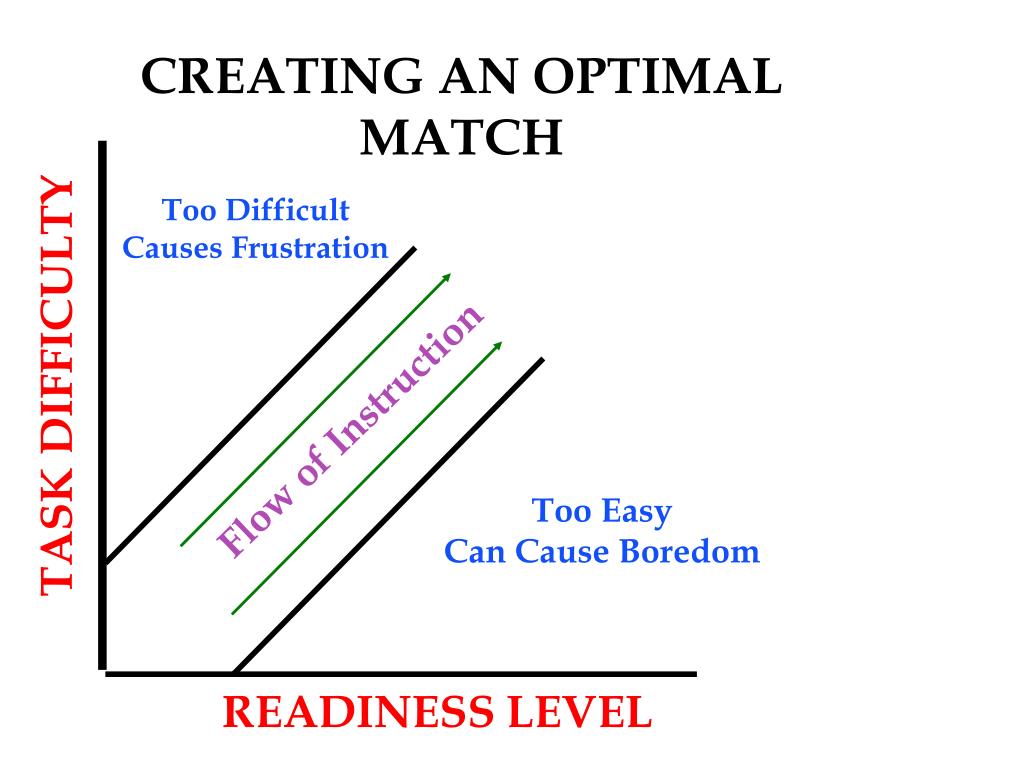 CREATING AN OPTIMAL MATCH

TASK DIFFICULTY

Too Difficult
Causes Frustration

Flow of Instruction

Too Easy
Can Cause Boredom

READINESS LEVEL